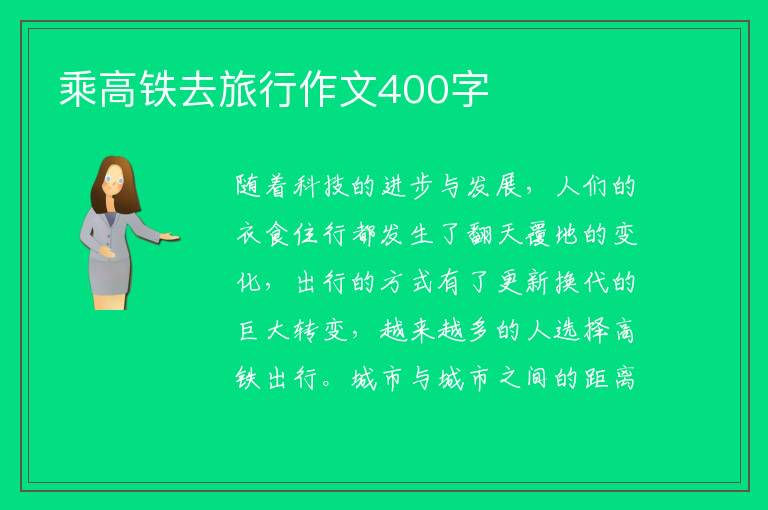 乘高铁去旅行作文400字

随着科技的进步与发展，人们的衣食住行都发生了翻天覆地的变化，出行的方式有了更新换代的巨大转变，越来越多的人选择高铁出行。城市与城市之间的距离